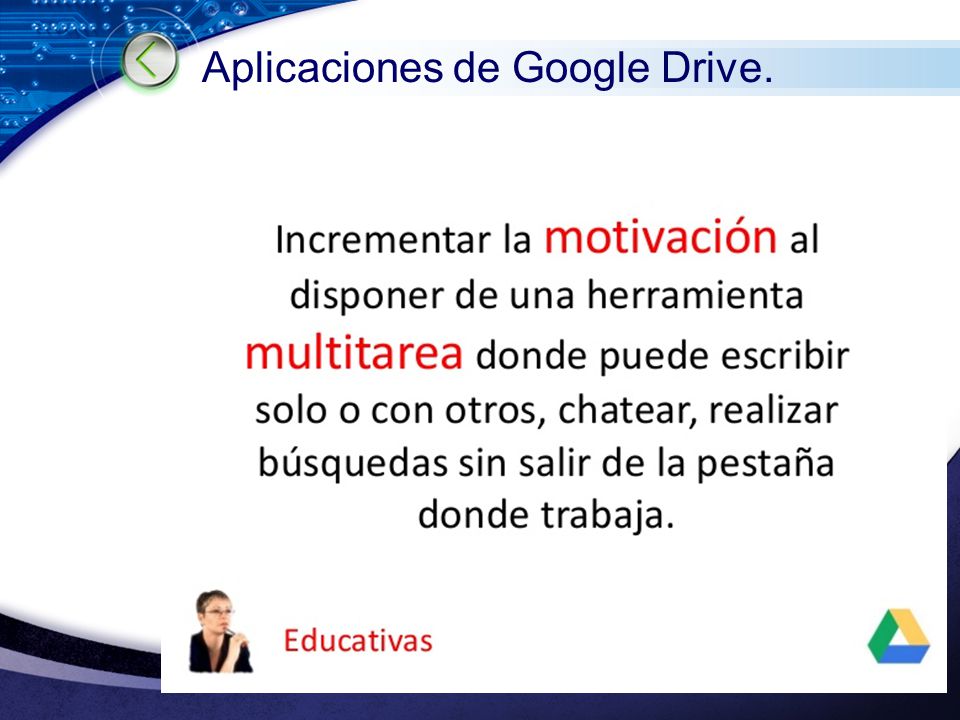 Aplicaciones de Google Drive.

Incrementar la motivación al disponer de una herramienta multitarea donde puede escribir solo o con otros, chatear, realizar búsquedas sin salir de la pestaña donde trabaja.

Educativas